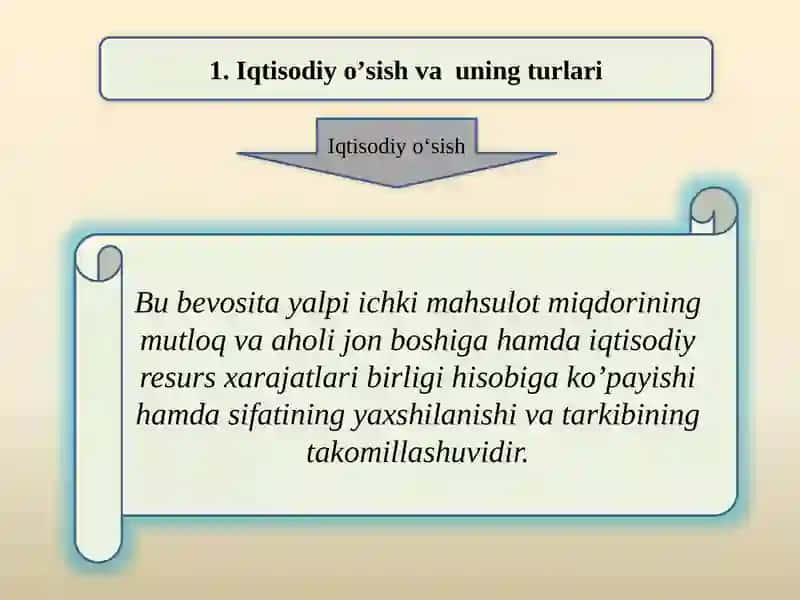 1. Iqtisodiy o’sish va uning turlari

Iqtisodiy o‘sish

Bu bevosita yalpi ichki mahsulot miqdorining mutloq va aholi jon boshiga hamda iqtisodiy resurs xarajatlari birligi hisobiga ko’payishi hamda sifatining yaxshilanishi va tarkibining takomillashuvidir.